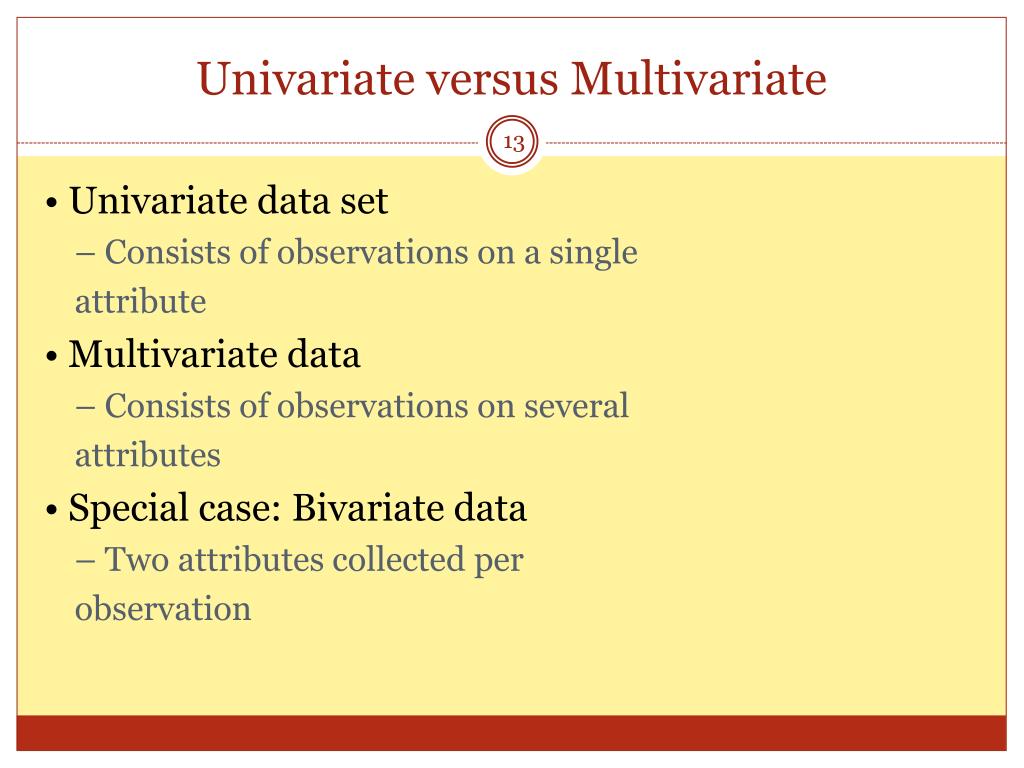 Univariate versus Multivariate

13

• Univariate data set
– Consists of observations on a single attribute
• Multivariate data
– Consists of observations on several attributes
• Special case: Bivariate data
– Two attributes collected per observation